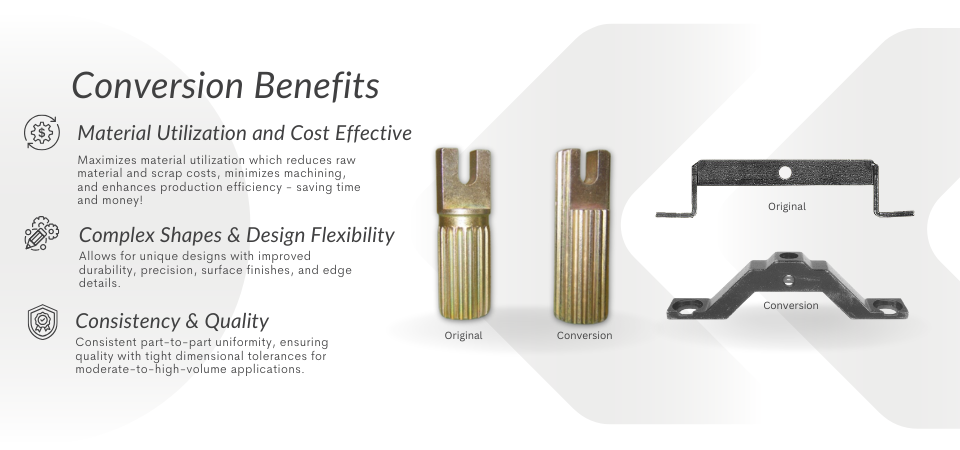 Conversion Benefits

Material Utilization and Cost Effective

Maximizes material utilization which reduces raw material and scrap costs, minimizes machining, and enhances production efficiency - saving time and money!

Complex Shapes & Design Flexibility

Allows for unique designs with improved durability, precision, surface finishes, and edge details.

Consistency & Quality

Consistent part-to-part uniformity, ensuring quality with tight dimensional tolerances for moderate-to-high-volume applications.

Original

Conversion

Original

Conversion